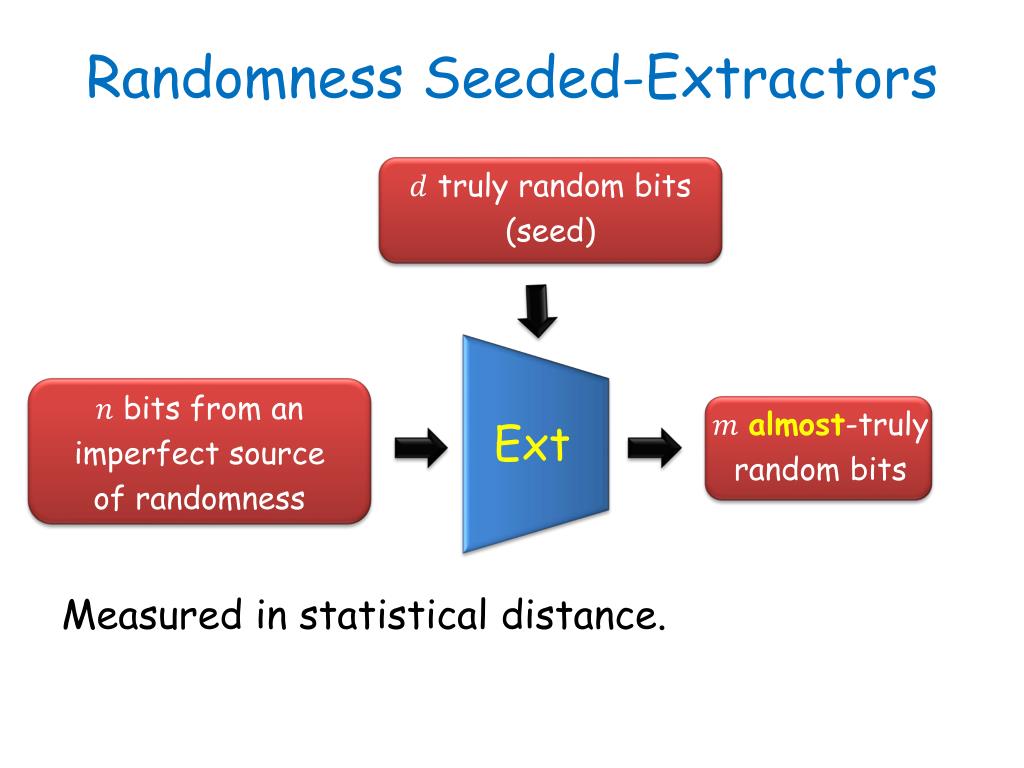 Randomness Seeded-Extractors

$d$ truly random bits (seed)

$n$ bits from an imperfect source of randomness

Ext

$m$ almost-truly random bits

Measured in statistical distance.